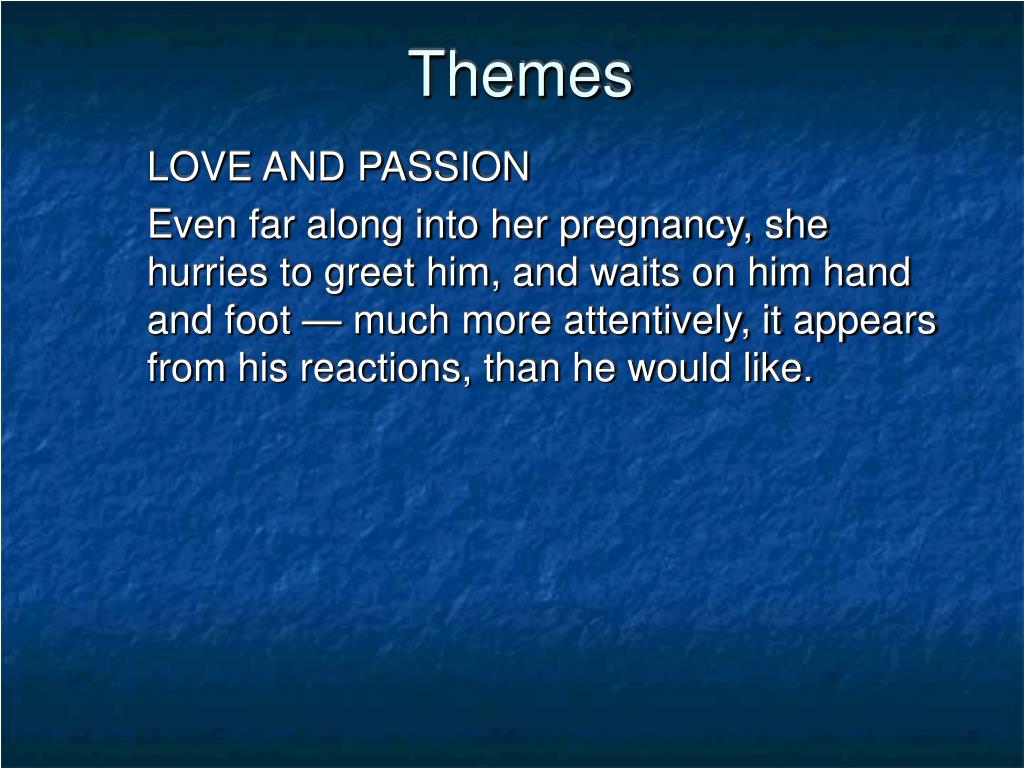 Themes

LOVE AND PASSION

Even far along into her pregnancy, she hurries to greet him, and waits on him hand and foot — much more attentively, it appears from his reactions, than he would like.